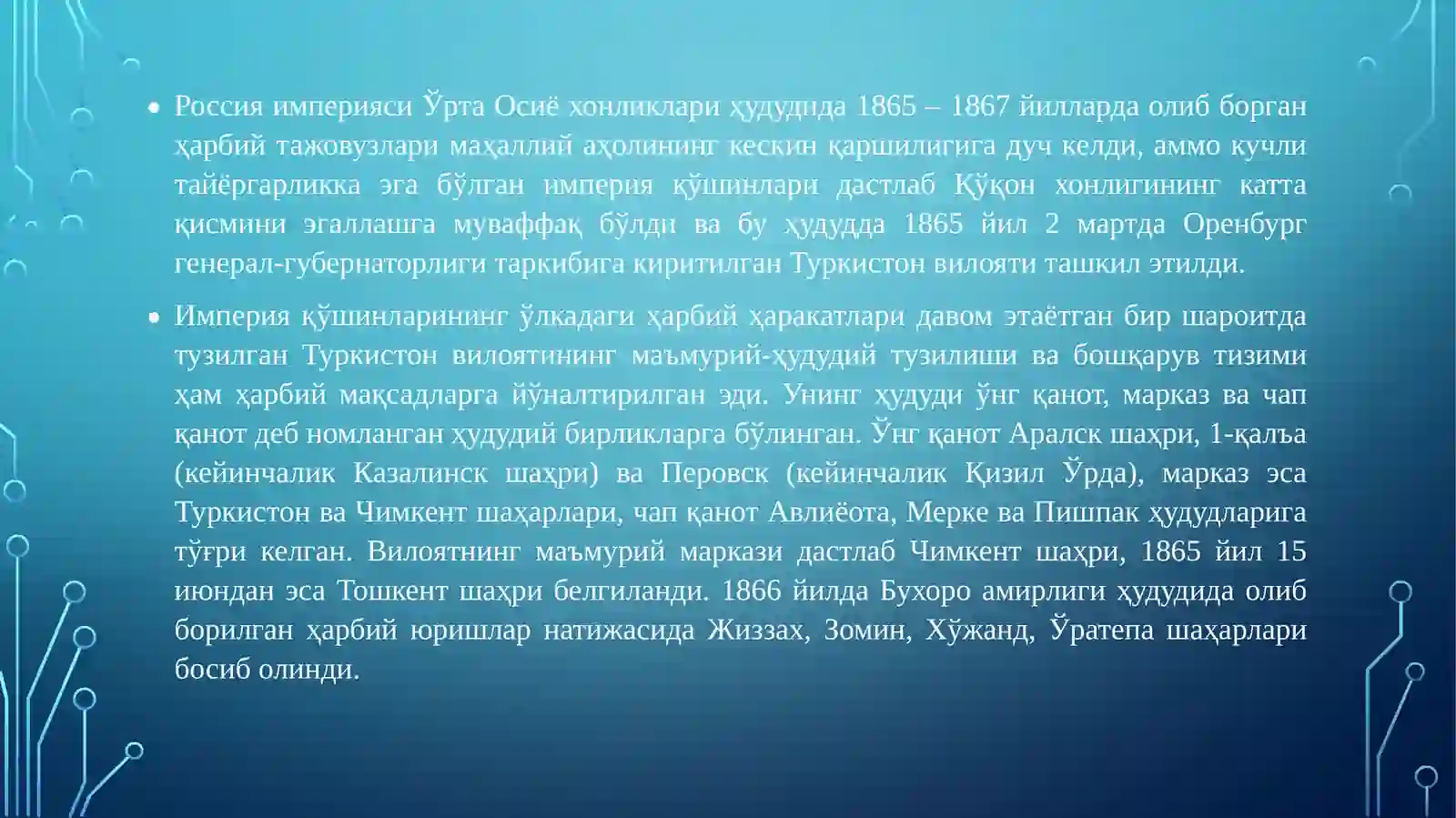 • Россия империяси Ўрта Осиё хонликлари ҳудудида 1865 – 1867 йилларда олиб борган ҳарбий тажовузлари маҳаллий аҳолининг кескин қаршилигига дуч келди, аммо кучли тайёргарликка эга бўлган империя қўшинлари дастлаб Қўқон хонлигининг катта қисмини эгаллашга муваффақ бўлди ва бу ҳудудда 1865 йил 2 мартда Оренбург генерал-губернаторлиги таркибига киритилган Туркистон вилояти ташкил этилди.

• Империя қўшинларининг ўлкадаги ҳарбий ҳаракатлари давом этаётган бир шароитда тузилган Туркистон вилоятининг маъмурий-ҳудудий тузилиши ва бошқарув тизими ҳам ҳарбий мақсадларга йўналтирилган эди. Унинг ҳудуди ўнг қанот, марказ ва чап қанот деб номланган ҳудудий бирликларга бўлинган. Ўнг қанот Аралск шаҳри, 1-қалъа (кейинчалик Казалинск шаҳри) ва Перовск (кейинчалик Қизил Ўрда), марказ эса Туркистон ва Чимкент шаҳарлари, чап қанот Авлиёота, Мерке ва Пишпак ҳудудларига тўғри келган. Вилоятнинг маъмурий маркази дастлаб Чимкент шаҳри, 1865 йил 15 июндан эса Тошкент шаҳри белгиланди. 1866 йилда Бухоро амирлиги ҳудудида олиб борилган ҳарбий юришлар натижасида Жиззах, Зомин, Хўжанд, Ўратепа шаҳарлари босиб олинди.